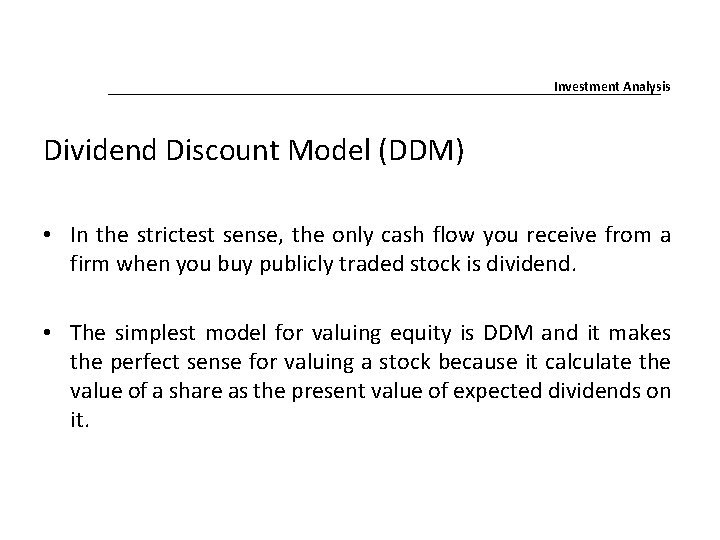 Investment Analysis

Dividend Discount Model (DDM)

• In the strictest sense, the only cash flow you receive from a firm when you buy publicly traded stock is dividend.

• The simplest model for valuing equity is DDM and it makes the perfect sense for valuing a stock because it calculate the value of a share as the present value of expected dividends on it.